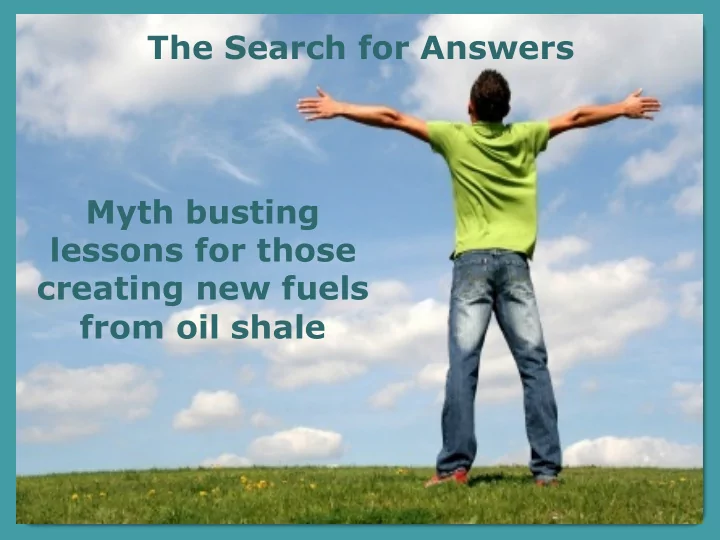 The Search for Answers

Myth busting lessons for those creating new fuels from oil shale